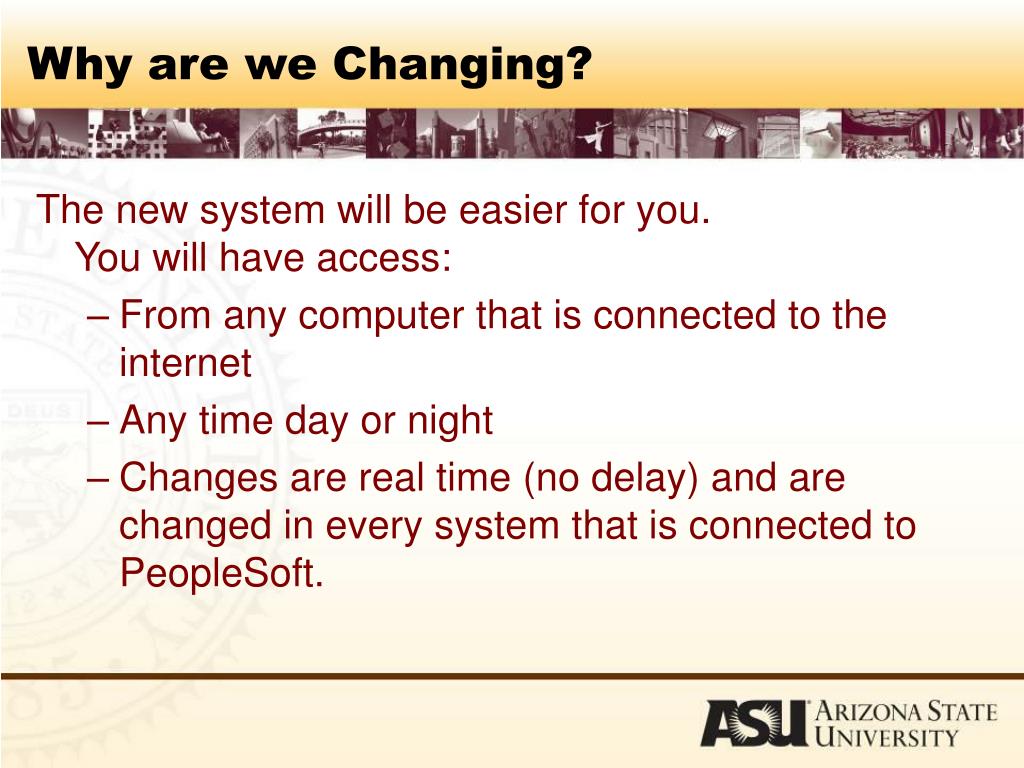 Why are we Changing?

The new system will be easier for you.
You will have access:

– From any computer that is connected to the internet

– Any time day or night

– Changes are real time (no delay) and are changed in every system that is connected to PeopleSoft.

ASU ARIZONA STATE UNIVERSITY